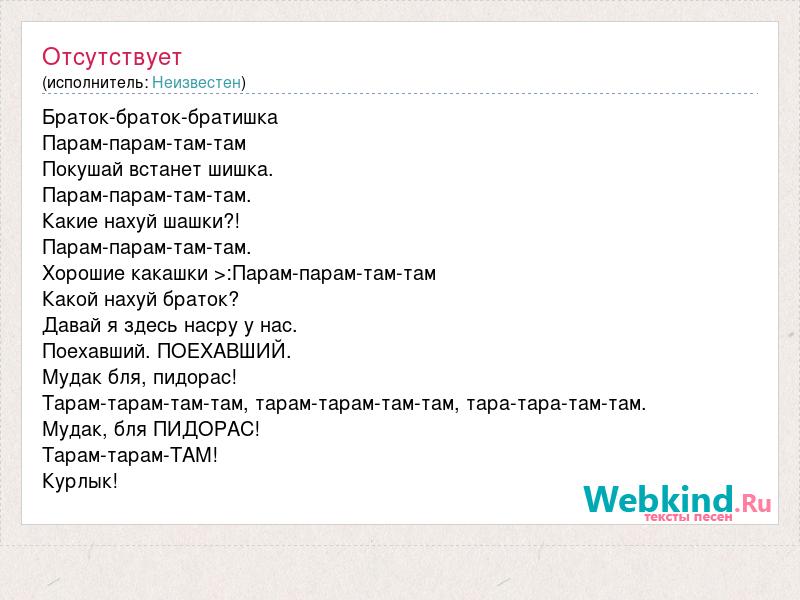 Отсутствует
(исполнитель: Неизвестен)

Браток-браток-братишка
Парам-парам-там-там
Покушай встанет шишка.
Парам-парам-там-там.
Какие нахуй шашки?!
Парам-парам-там-там.
Хорошие какашки >:Парам-парам-там-там
Какой нахуй браток?
Давай я здесь насру у нас.
Поехавший. ПОЕХАВШИЙ.
Мудак бля, пидорас!
Тарам-тарам-там-там, тарам-тарам-там-там, тара-тара-там-там.
Мудак, бля ПИДОРАС!
Тарам-тарам-ТАМ!
Курлык!

Webkind.Ru
тексты песен